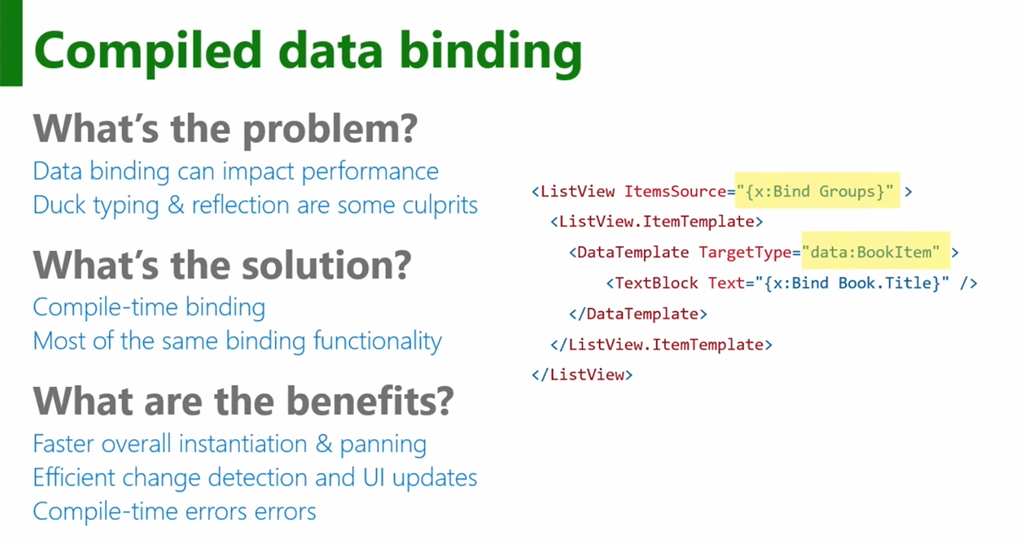 Compiled data binding

What's the problem?

Data binding can impact performance
Duck typing & reflection are some culprits

What's the solution?

Compile-time binding
Most of the same binding functionality

What are the benefits?

Faster overall instantiation & panning
Efficient change detection and UI updates
Compile-time errors errors

<ListView ItemsSource="{x:Bind Groups}" >
  <ListView.ItemTemplate>
    <DataTemplate TargetType="data:BookItem" >
      <TextBlock Text="{x:Bind Book.Title}" />
    </DataTemplate>
  </ListView.ItemTemplate>
</ListView>